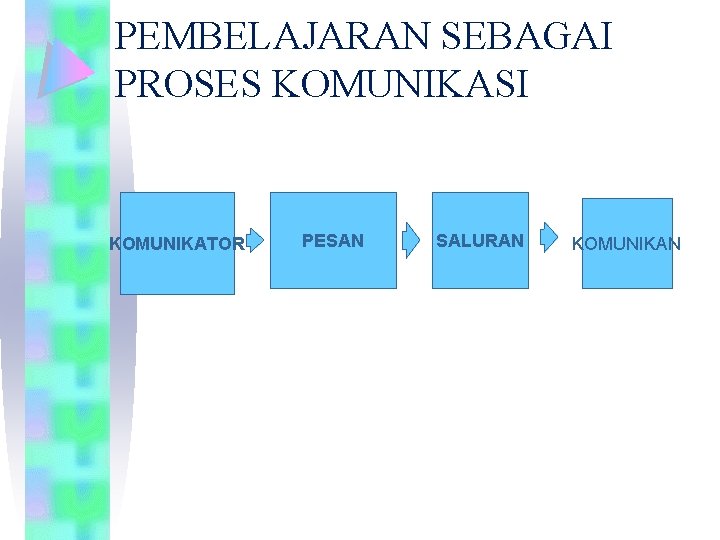 PEMBELAJARAN SEBAGAI PROSES KOMUNIKASI

KOMUNIKATOR

PESAN

SALURAN

KOMUNIKAN